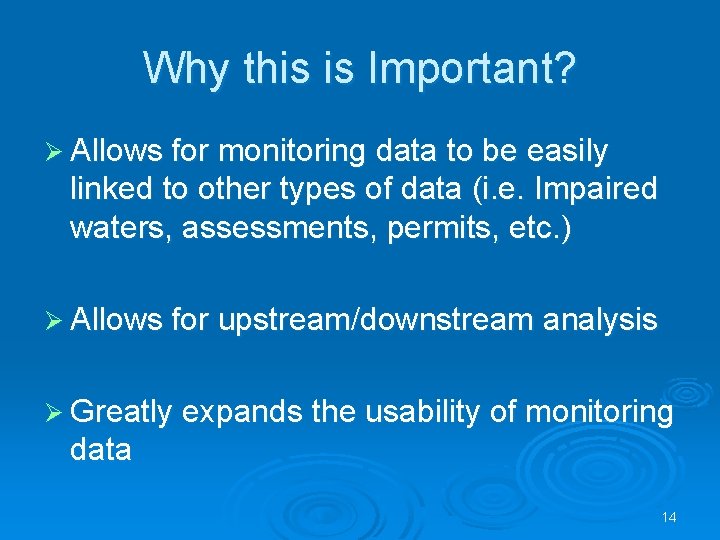 Why this is Important?

➢ Allows for monitoring data to be easily linked to other types of data (i.e. Impaired waters, assessments, permits, etc.)

➢ Allows for upstream/downstream analysis

➢ Greatly expands the usability of monitoring data

14